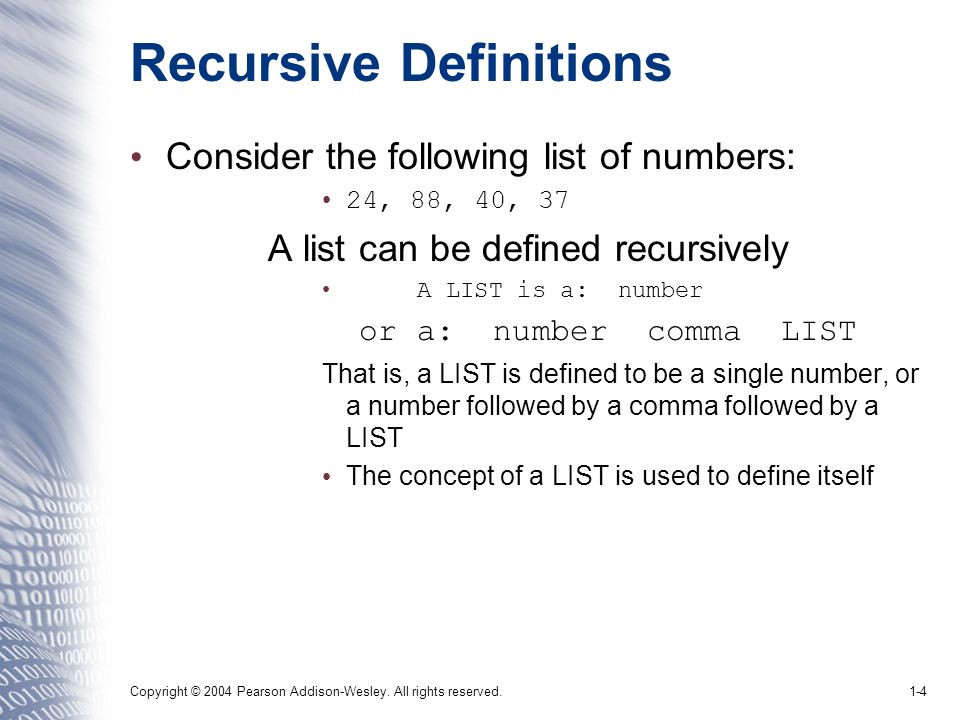 Recursive Definitions

• Consider the following list of numbers:

• 24, 88, 40, 37

A list can be defined recursively

• A LIST is a: number

or a: number comma LIST

That is, a LIST is defined to be a single number, or a number followed by a comma followed by a LIST

• The concept of a LIST is used to define itself

Copyright © 2004 Pearson Addison-Wesley. All rights reserved.

1-4